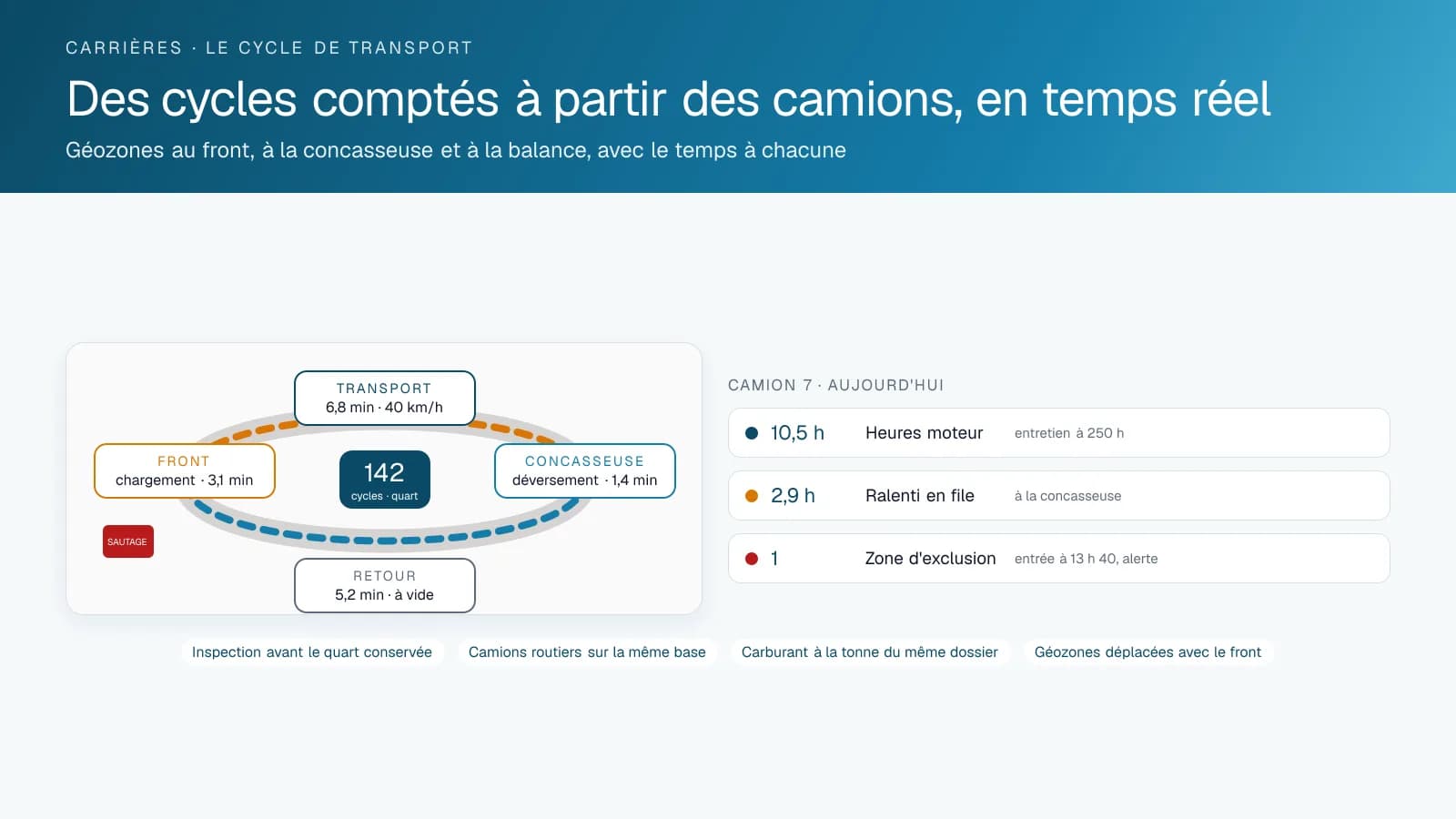 CARRIÈRES · LE CYCLE DE TRANSPORT

Des cycles comptés à partir des camions, en temps réel

Géozones au front, à la concasseuse et à la balance, avec le temps à chacune

TRANSPORT
6,8 min · 40 km/h

FRONT
chargement · 3,1 min

142
cycles · quart

CONCASSEUSE
déversement · 1,4 min

SAUTAGE

RETOUR
5,2 min · à vide

CAMION 7 · AUJOURD'HUI

| | | |
|---|---|---|
| 10,5 h | Heures moteur | entretien à 250 h |
| 2,9 h | Ralenti en file | à la concasseuse |
| 1 | Zone d'exclusion | entrée à 13 h 40, alerte |

Inspection avant le quart conservée

Camions routiers sur la même base

Carburant à la tonne du même dossier

Géozones déplacées avec le front